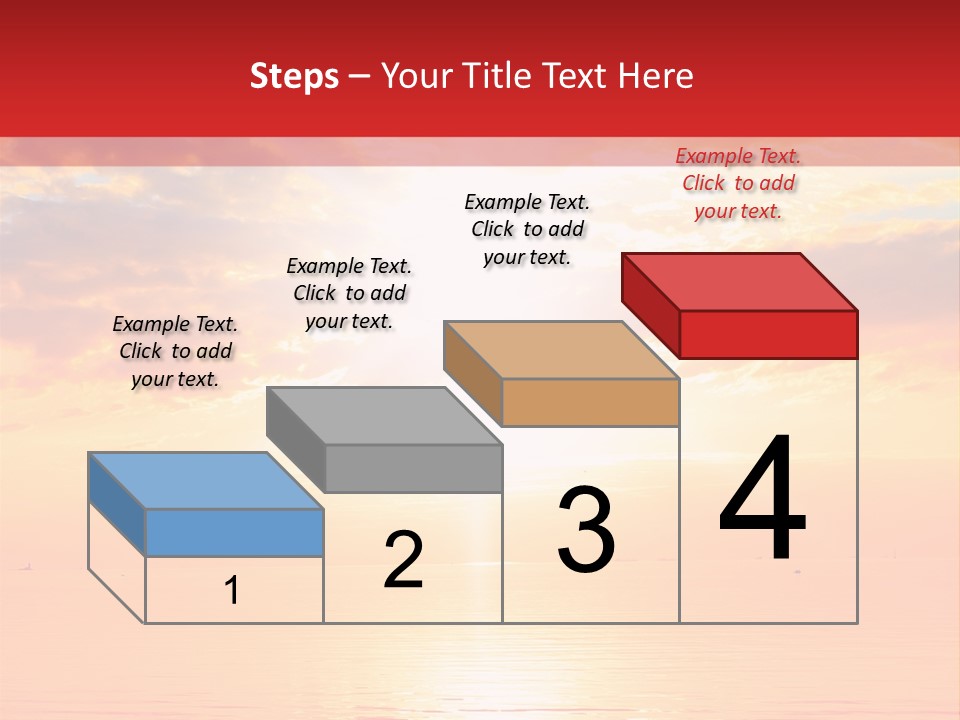 Steps – Your Title Text Here

Example Text. Click to add your text.

Example Text. Click to add your text.

Example Text. Click to add your text.

Example Text. Click to add your text.

1

2

3

4